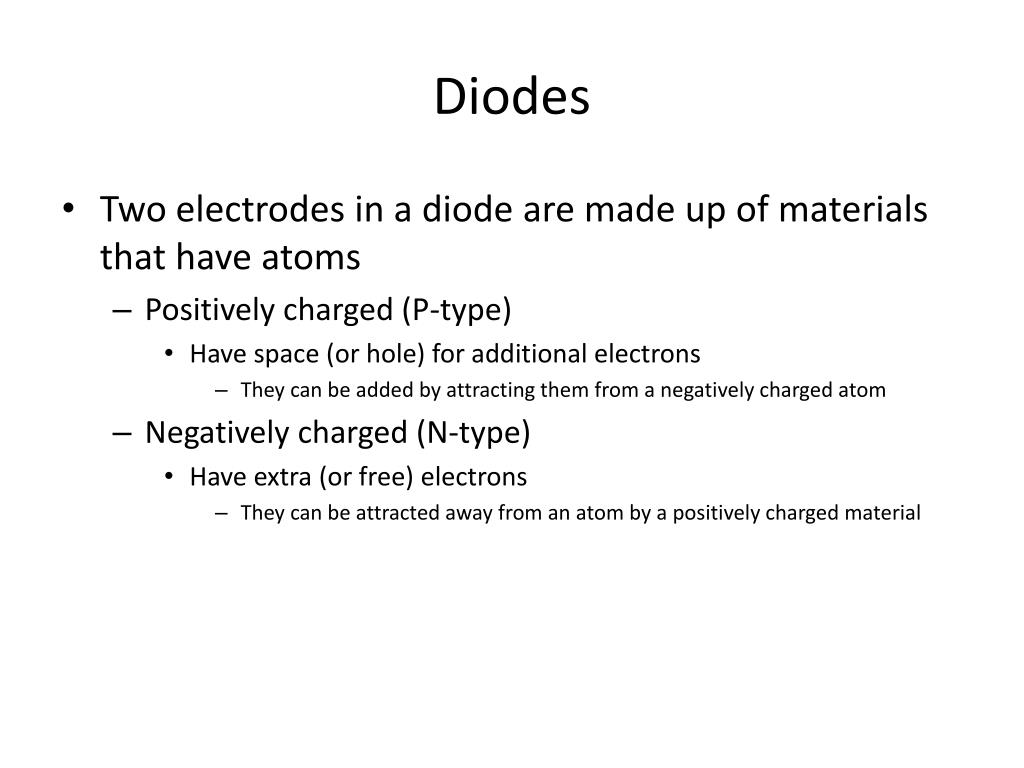 Diodes

• Two electrodes in a diode are made up of materials that have atoms
– Positively charged (P-type)
• Have space (or hole) for additional electrons
– They can be added by attracting them from a negatively charged atom
– Negatively charged (N-type)
• Have extra (or free) electrons
– They can be attracted away from an atom by a positively charged material